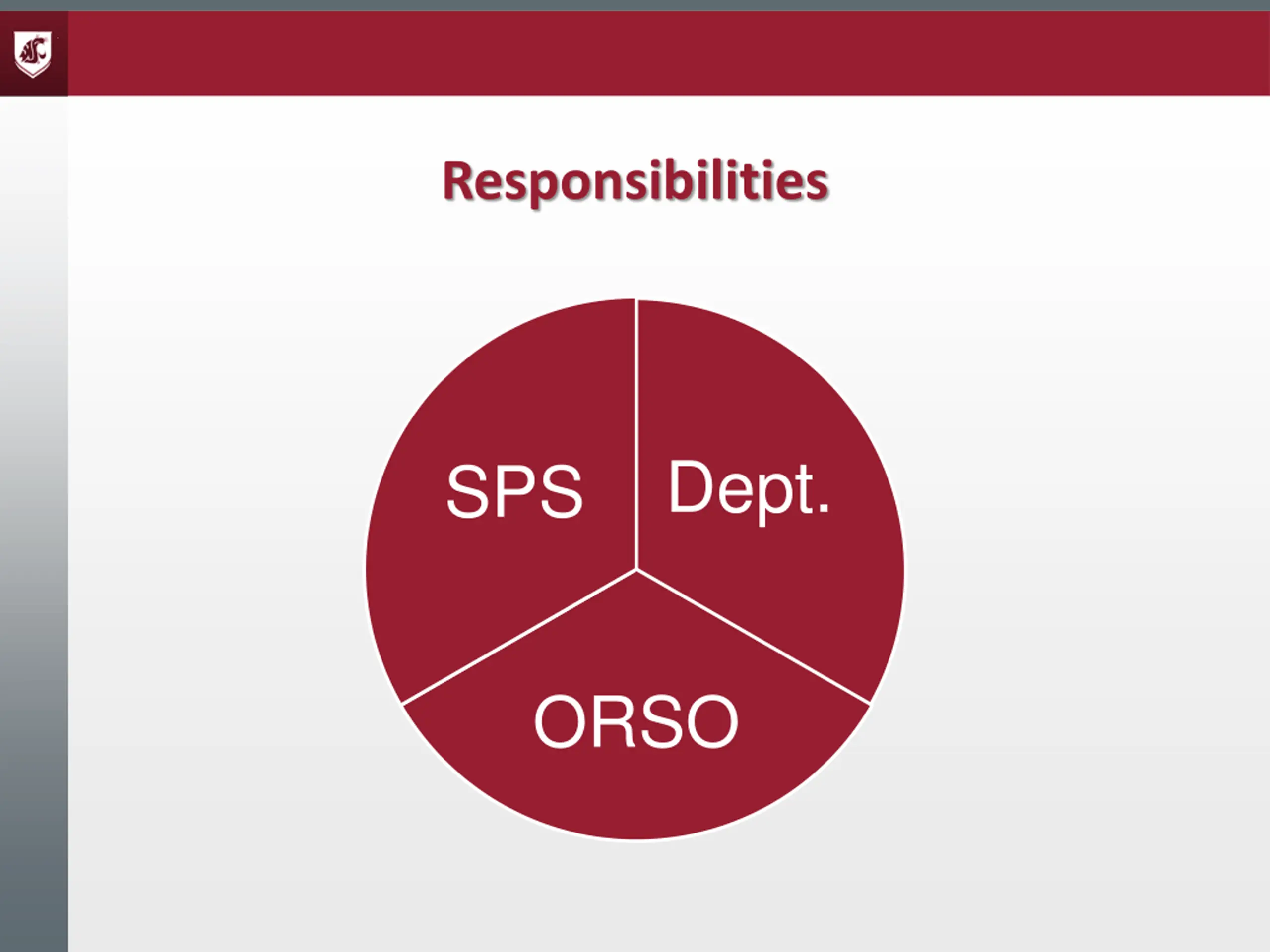 Responsibilities

SPS

Dept.

ORSO